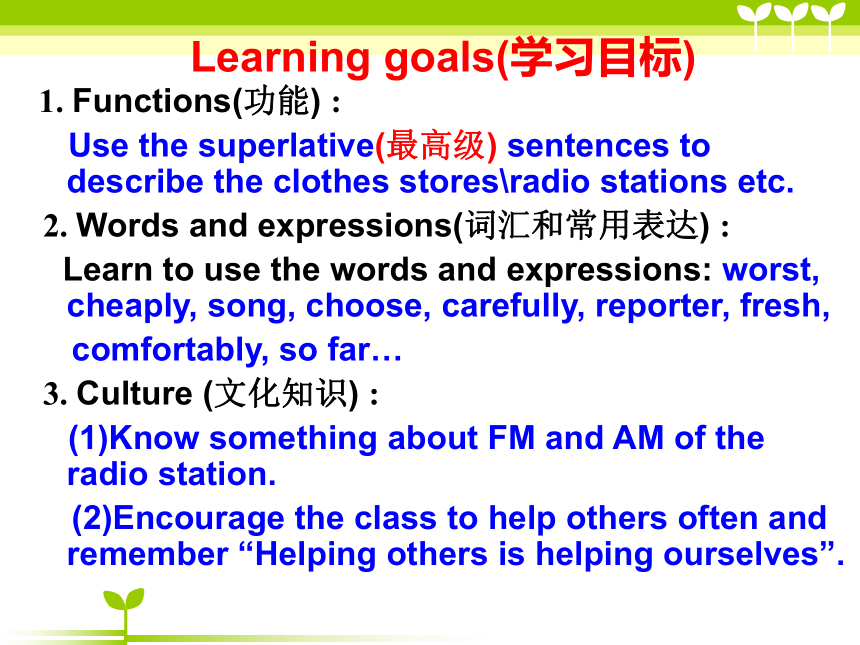 Learning goals(学习目标)

1. Functions(功能) :

Use the superlative(最高级) sentences to describe the clothes stores\radio stations etc.

2. Words and expressions(词汇和常用表达) :

Learn to use the words and expressions: worst, cheaply, song, choose, carefully, reporter, fresh, comfortably, so far…

3. Culture (文化知识) :

(1)Know something about FM and AM of the radio station.

(2)Encourage the class to help others often and remember “Helping others is helping ourselves”.